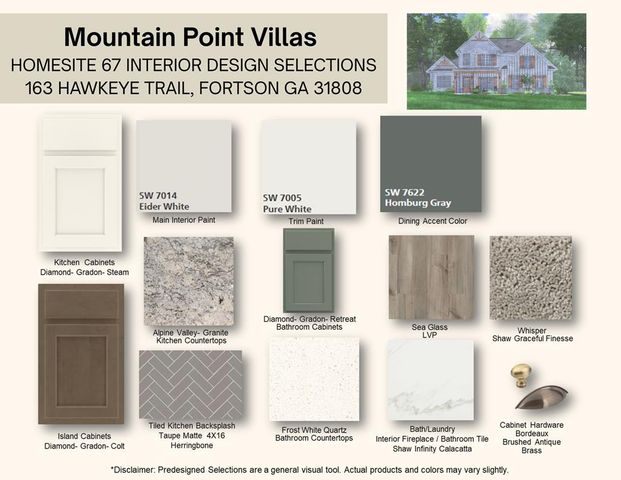 Mountain Point Villas
HOMESITE 67 INTERIOR DESIGN SELECTIONS
163 HAWKEYE TRAIL, FORTSON GA 31808

SW 7014
Eider White
Main Interior Paint

SW 7005
Pure White
Trim Paint

SW 7622
Homburg Gray
Dining Accent Color

Kitchen Cabinets
Diamond- Gradon- Steam

Alpine Valley- Granite
Kitchen Countertops

Diamond- Gradon- Retreat
Bathroom Cabinets

Sea Glass
LVP

Whisper
Shaw Graceful Finesse

Island Cabinets
Diamond- Gradon- Colt

Tiled Kitchen Backsplash
Taupe Matte 4X16
Herringbone

Frost White Quartz
Bathroom Countertops

Bath/Laundry
Interior Fireplace / Bathroom Tile
Shaw Infinity Calacatta

Cabinet Hardware
Bordeaux
Brushed Antique
Brass

*Disclaimer: Predesigned Selections are a general visual tool. Actual products and colors may vary slightly.